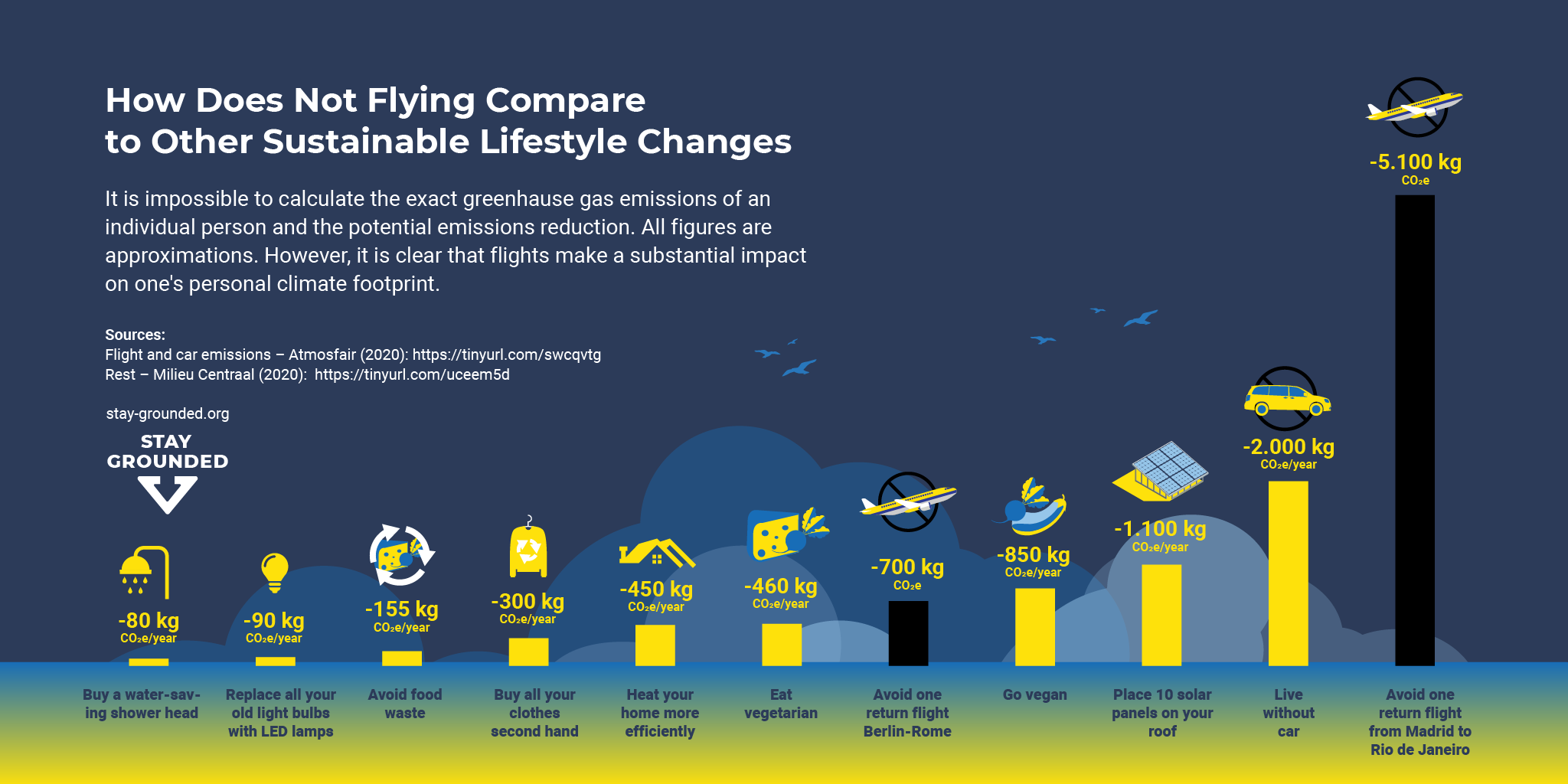 How Does Not Flying Compare to Other Sustainable Lifestyle Changes

It is impossible to calculate the exact greenhause gas emissions of an individual person and the potential emissions reduction. All figures are approximations. However, it is clear that flights make a substantial impact on one's personal climate footprint.

Sources:
Flight and car emissions – Atmosfair (2020): https://tinyurl.com/swcqvtg
Rest – Milieu Centraal (2020): https://tinyurl.com/uceem5d

stay-grounded.org

STAY GROUNDED

-80 kg $CO_2e$/year
Buy a water-saving shower head

-90 kg $CO_2e$/year
Replace all your old light bulbs with LED lamps

-155 kg $CO_2e$/year
Avoid food waste

-300 kg $CO_2e$/year
Buy all your clothes second hand

-450 kg $CO_2e$/year
Heat your home more efficiently

-460 kg $CO_2e$/year
Eat vegetarian

-700 kg $CO_2e$
Avoid one return flight Berlin-Rome

-850 kg $CO_2e$/year
Go vegan

-1.100 kg $CO_2e$/year
Place 10 solar panels on your roof

-2.000 kg $CO_2e$/year
Live without car

-5.100 kg $CO_2e$
Avoid one return flight from Madrid to Rio de Janeiro